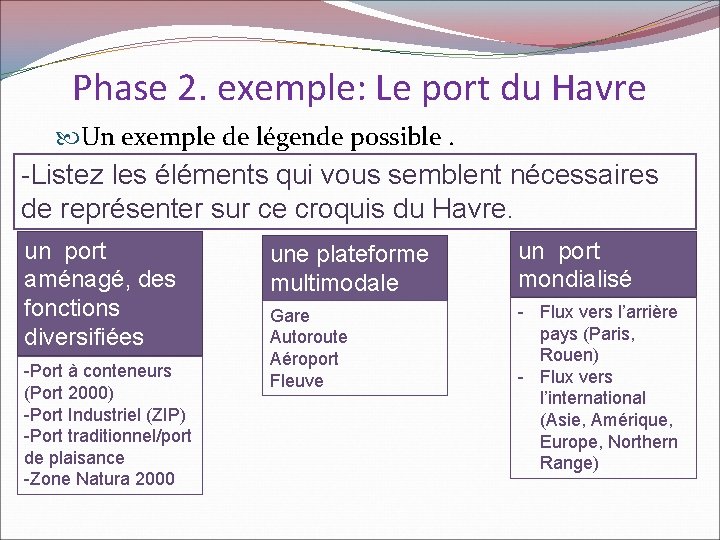 Phase 2. exemple: Le port du Havre

Un exemple de légende possible .

-Listez les éléments qui vous semblent nécessaires de représenter sur ce croquis du Havre.

un port aménagé, des fonctions diversifiées

-Port à conteneurs (Port 2000)
-Port Industriel (ZIP)
-Port traditionnel/port de plaisance
-Zone Natura 2000

une plateforme multimodale

Gare
Autoroute
Aéroport
Fleuve

un port mondialisé

- Flux vers l'arrière pays (Paris, Rouen)
- Flux vers l'international (Asie, Amérique, Europe, Northern Range)